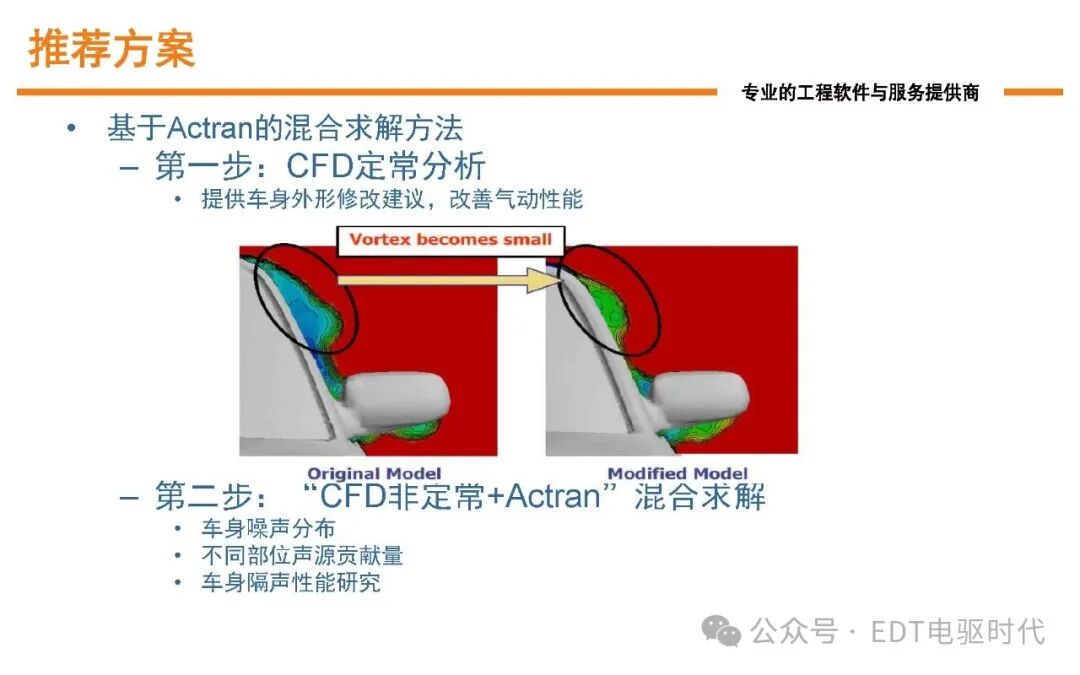 推荐方案

专业的工程软件与服务提供商

• 基于Actran的混合求解方法
– 第一步：CFD定常分析
• 提供车身外形修改建议，改善气动性能

Vortex becomes small

Original Model

Modified Model

– 第二步：“CFD非定常+Actran”混合求解
• 车身噪声分布
• 不同部位声源贡献量
• 车身隔声性能研究

公众号 · EDT电驱时代